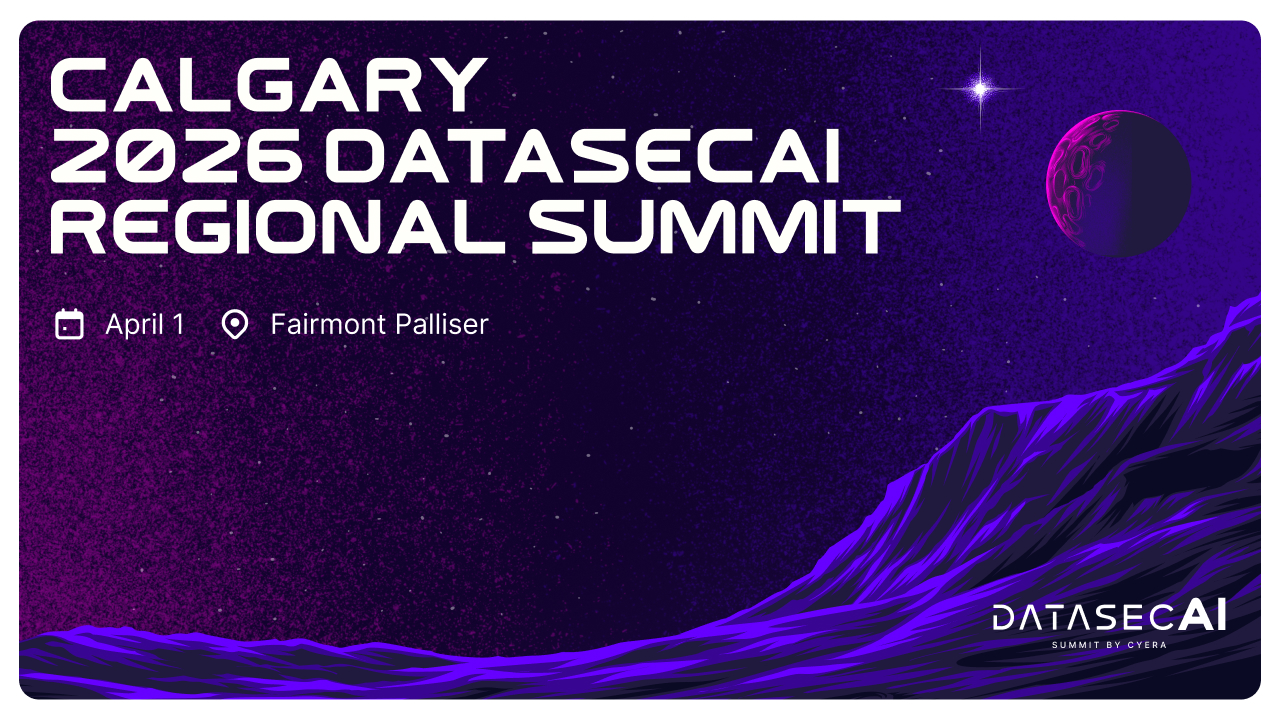 CALGARY
2026 DATASECAI
REGIONAL SUMMIT

April 1 Fairmont Palliser

DATASECAI
SUMMIT BY CYERA